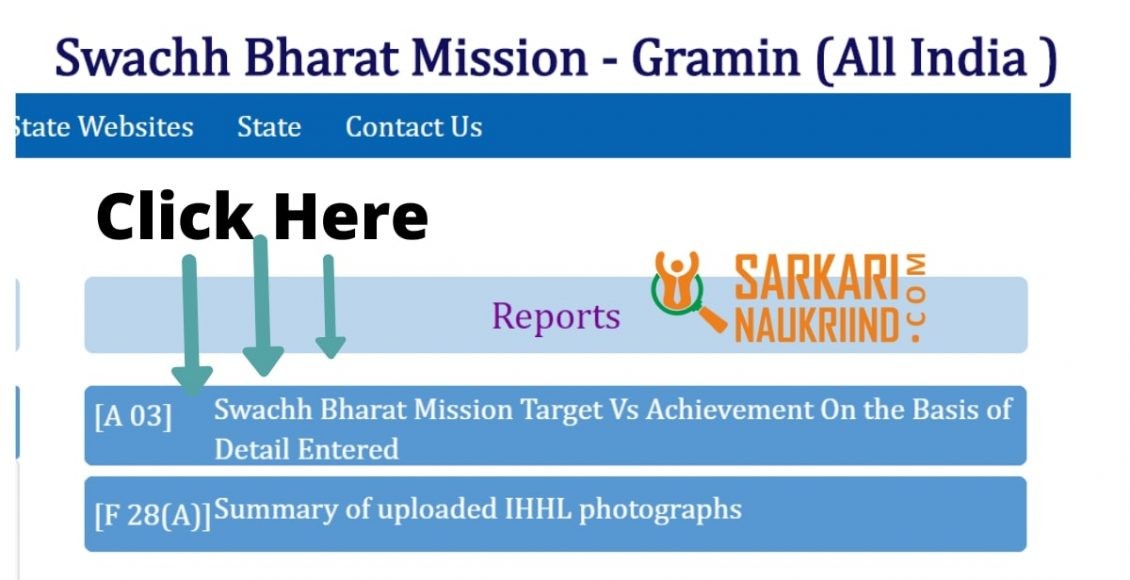 Swachh Bharat Mission - Gramin (All India )

tate Websites State Contact Us

Click Here

Reports

SARKARI NAUKRIIND .COM

[A 03] Swachh Bharat Mission Target Vs Achievement On the Basis of Detail Entered

[F 28(A)] Summary of uploaded IHHL photographs